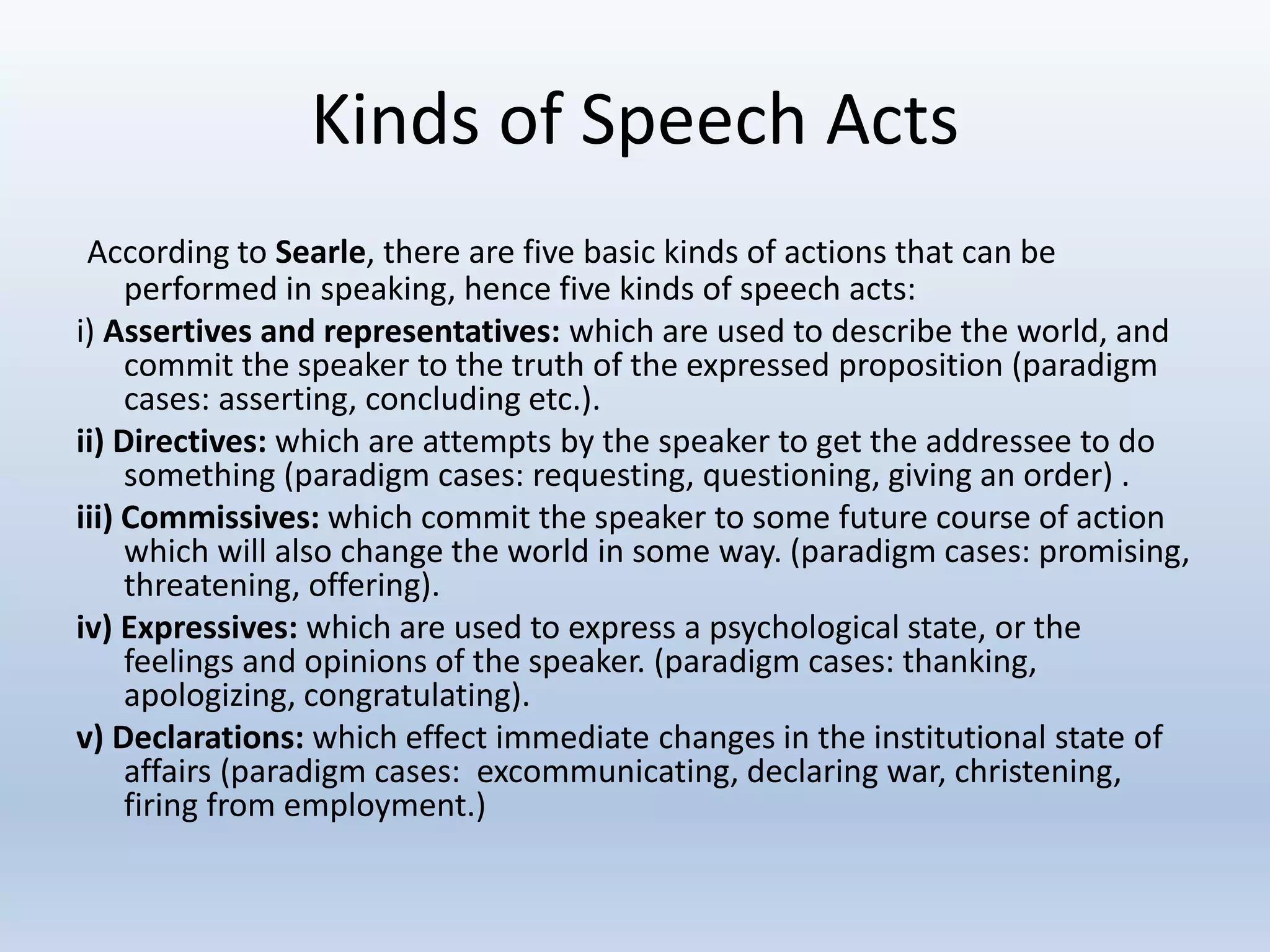 Kinds of Speech Acts

According to Searle, there are five basic kinds of actions that can be performed in speaking, hence five kinds of speech acts:

i) Assertives and representatives: which are used to describe the world, and commit the speaker to the truth of the expressed proposition (paradigm cases: asserting, concluding etc.).

ii) Directives: which are attempts by the speaker to get the addressee to do something (paradigm cases: requesting, questioning, giving an order) .

iii) Commissives: which commit the speaker to some future course of action which will also change the world in some way. (paradigm cases: promising, threatening, offering).

iv) Expressives: which are used to express a psychological state, or the feelings and opinions of the speaker. (paradigm cases: thanking, apologizing, congratulating).

v) Declarations: which effect immediate changes in the institutional state of affairs (paradigm cases: excommunicating, declaring war, christening, firing from employment.)